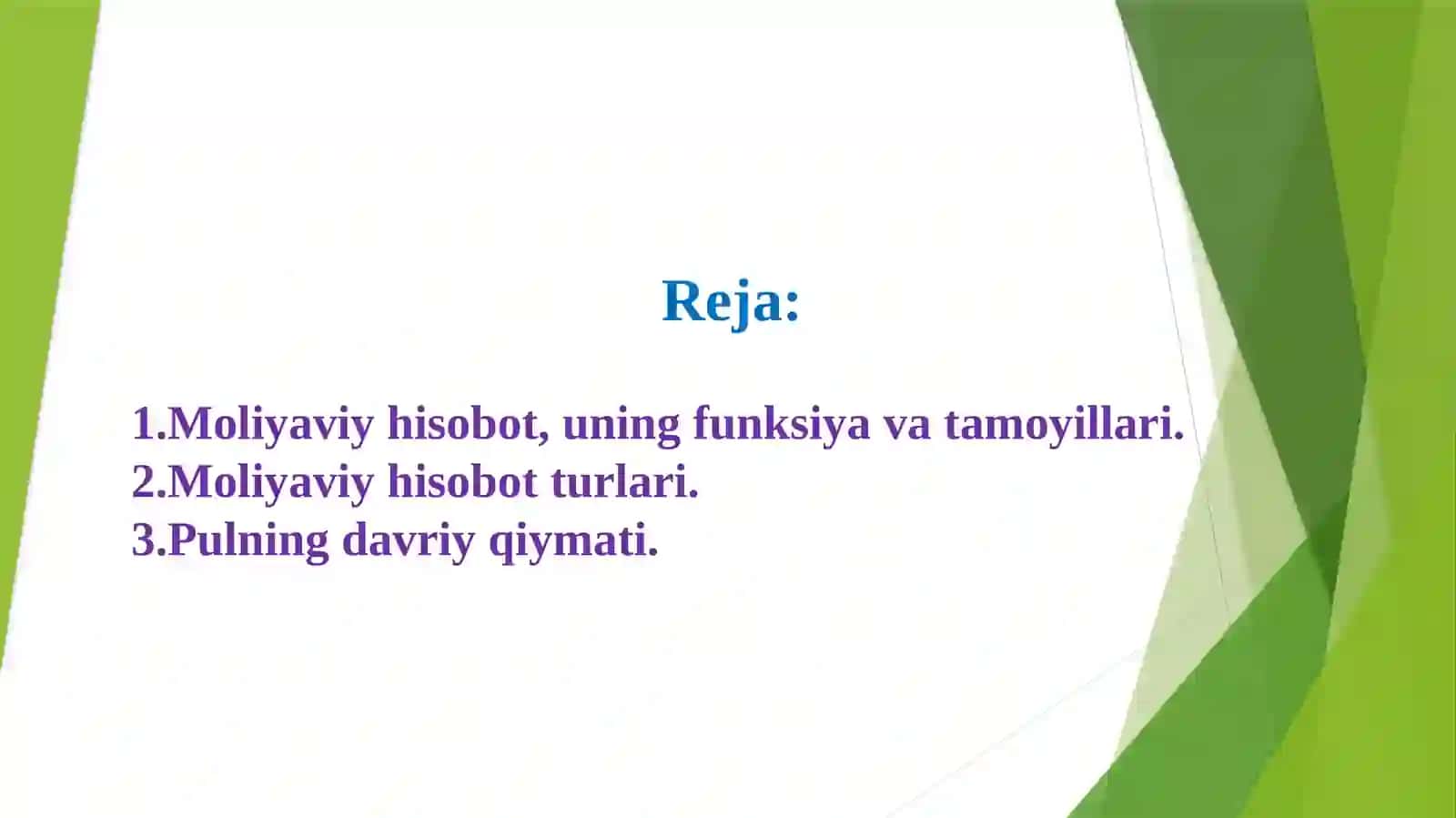 Reja:

1.Moliyaviy hisobot, uning funksiya va tamoyillari.
2.Moliyaviy hisobot turlari.
3.Pulning davriy qiymati.